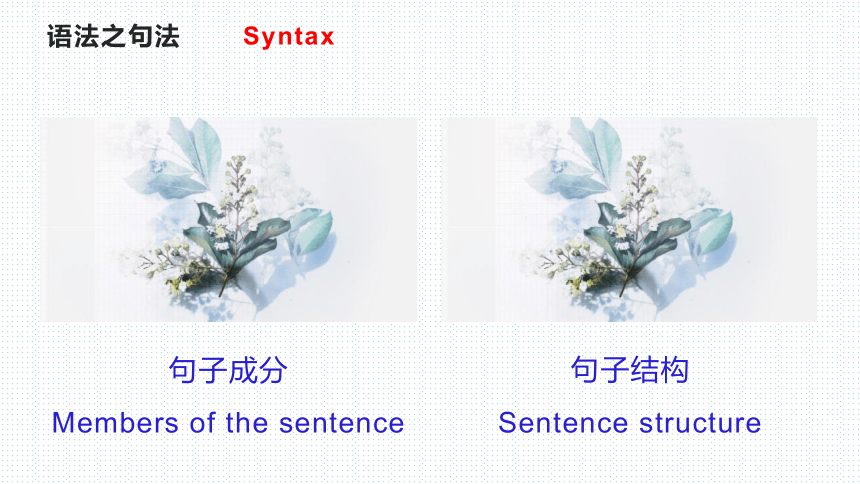 语法之句法 Syntax

句子成分

Members of the sentence

句子结构

Sentence structure